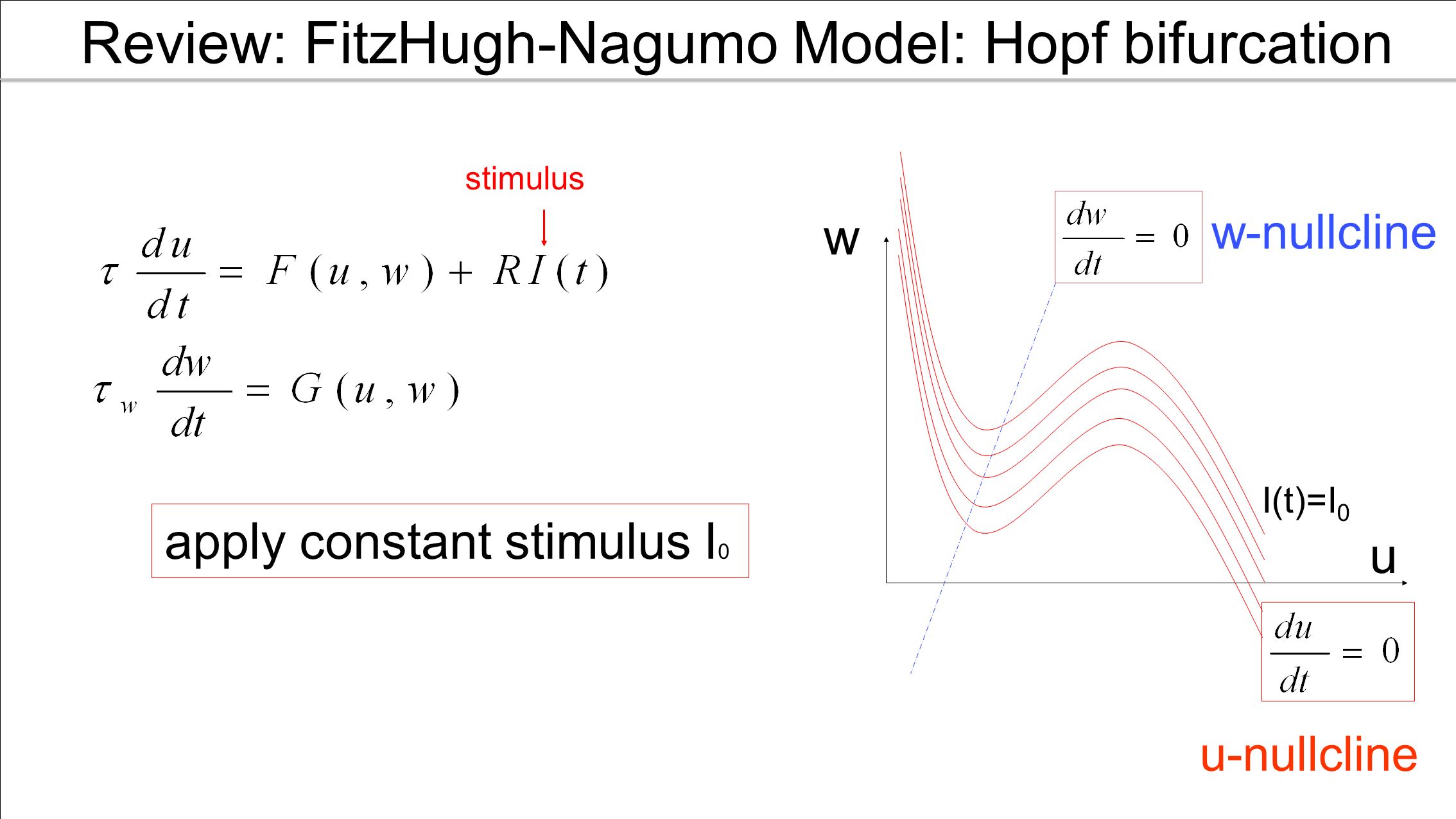 Review: FitzHugh-Nagumo Model: Hopf bifurcation

stimulus

$\tau \frac{du}{dt} = F(u,w) + RI(t)$

$\tau_w \frac{dw}{dt} = G(u,w)$

apply constant stimulus $I_0$

w

$\frac{dw}{dt} = 0$ w-nullcline

$I(t)=I_0$

u

$\frac{du}{dt} = 0$

u-nullcline